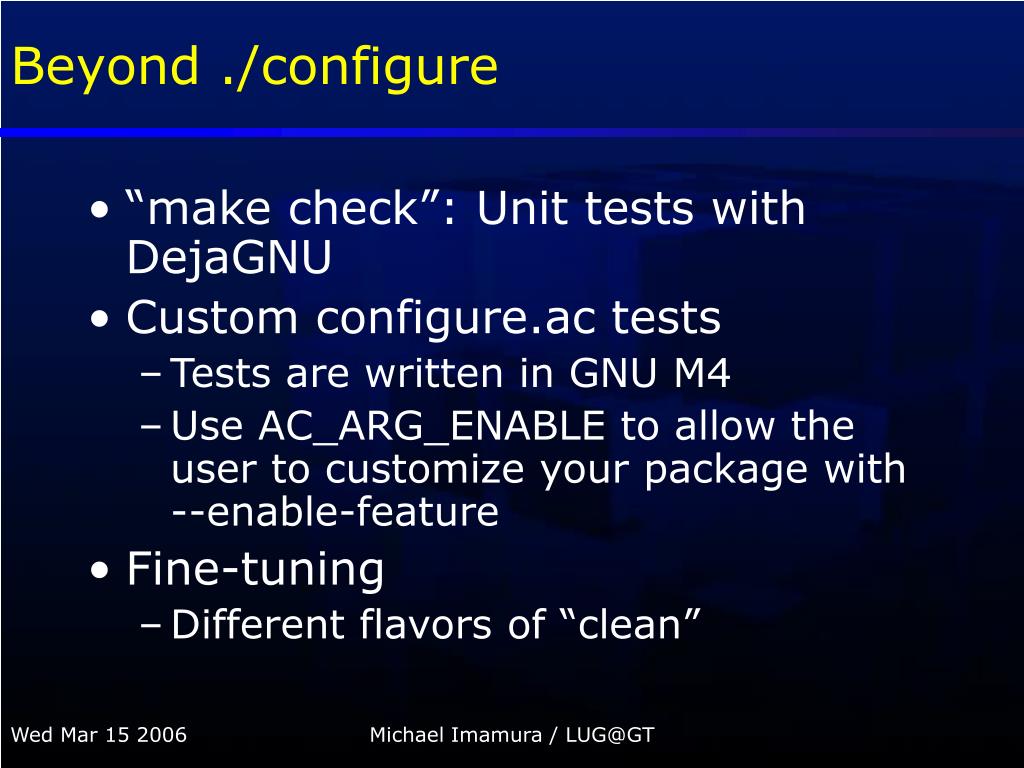 Beyond ./configure

• “make check”: Unit tests with DejaGNU
• Custom configure.ac tests
– Tests are written in GNU M4
– Use AC_ARG_ENABLE to allow the user to customize your package with --enable-feature
• Fine-tuning
– Different flavors of “clean”

Wed Mar 15 2006

Michael Imamura / LUG@GT